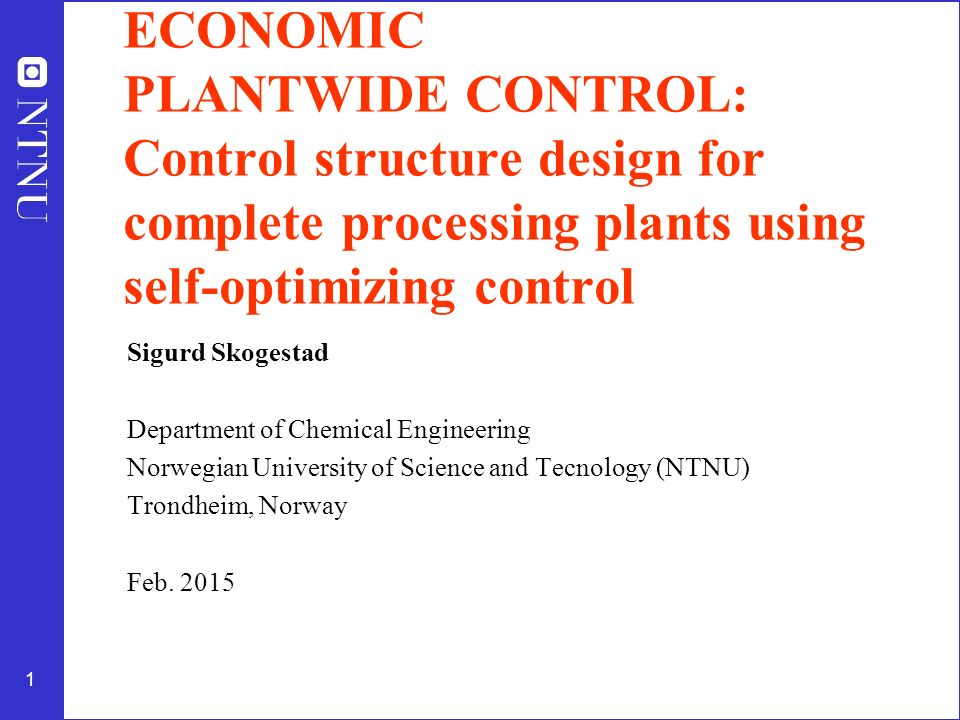 NTNU

ECONOMIC PLANTWIDE CONTROL: Control structure design for complete processing plants using self-optimizing control

Sigurd Skogestad

Department of Chemical Engineering
Norwegian University of Science and Tecnology (NTNU)
Trondheim, Norway

Feb. 2015

1